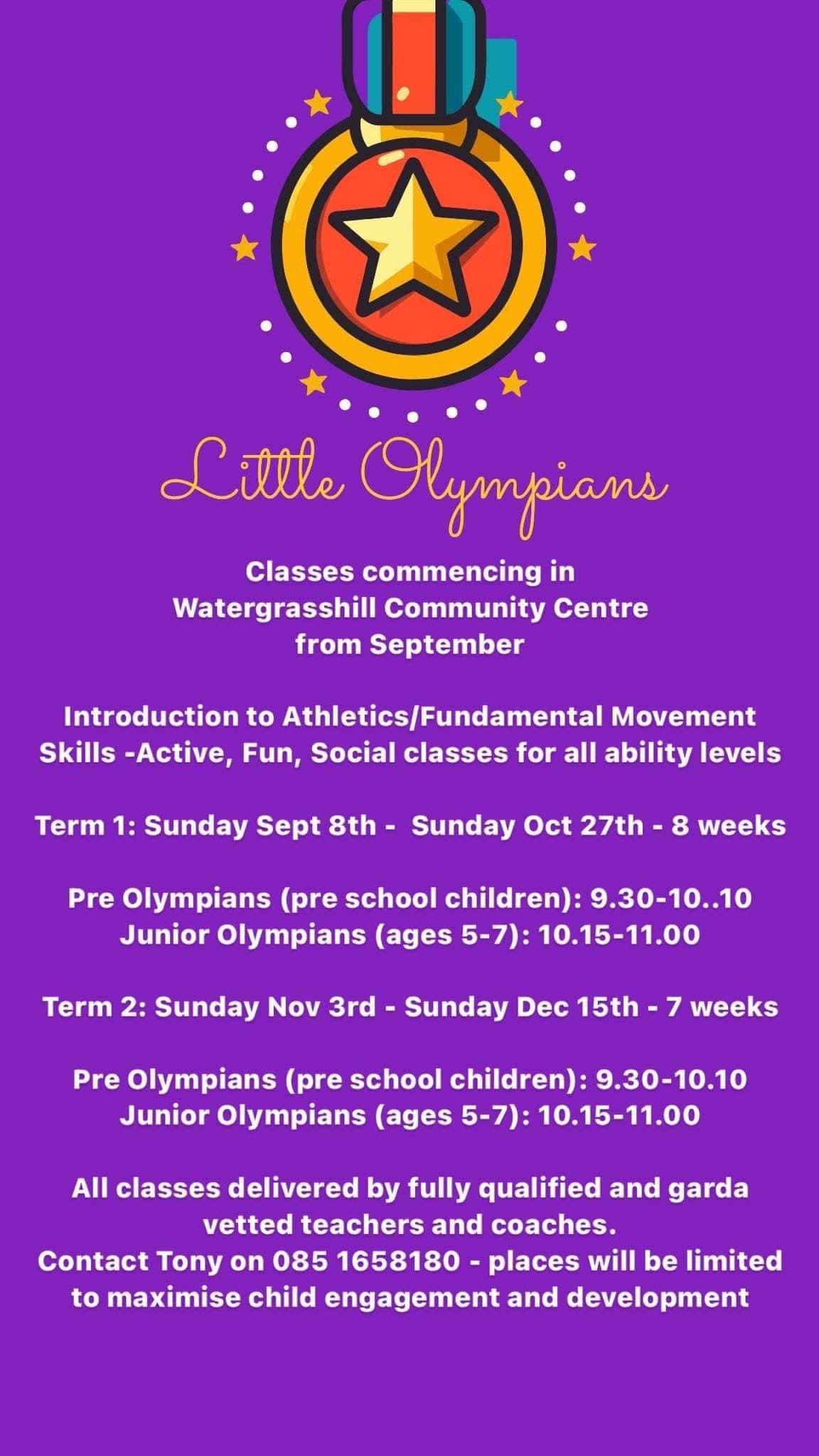 Little Olympians

Classes commencing in Watergrasshill Community Centre from September

Introduction to Athletics/Fundamental Movement Skills -Active, Fun, Social classes for all ability levels

Term 1: Sunday Sept 8th - Sunday Oct 27th - 8 weeks

Pre Olympians (pre school children): 9.30-10..10
Junior Olympians (ages 5-7): 10.15-11.00

Term 2: Sunday Nov 3rd - Sunday Dec 15th - 7 weeks

Pre Olympians (pre school children): 9.30-10.10
Junior Olympians (ages 5-7): 10.15-11.00

All classes delivered by fully qualified and garda vetted teachers and coaches.
Contact Tony on 085 1658180 - places will be limited to maximise child engagement and development